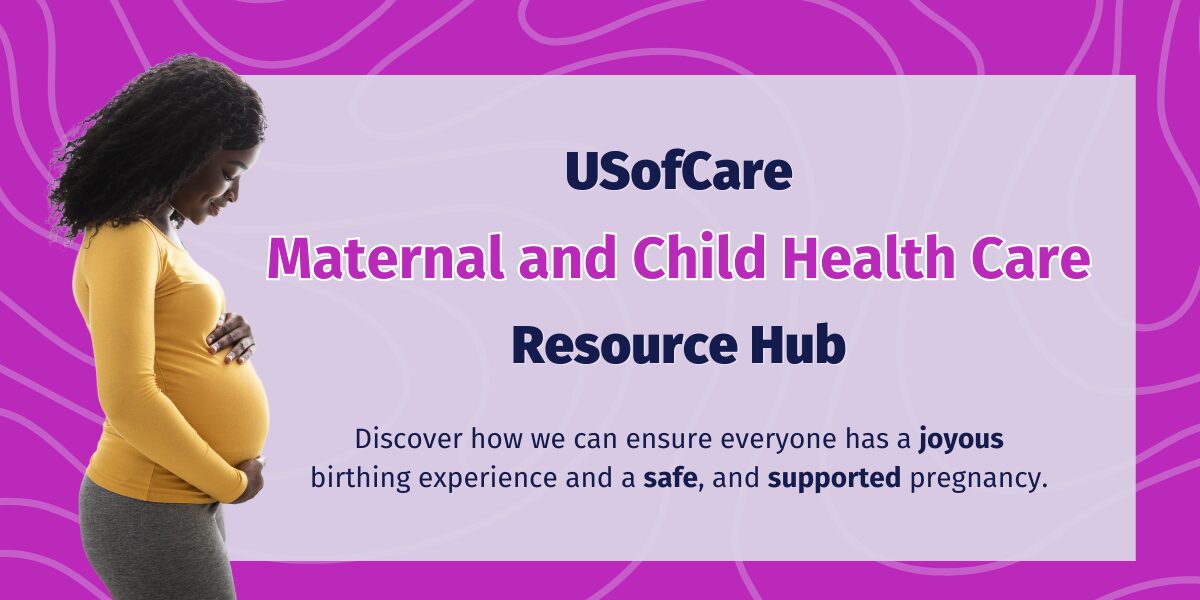 USofCare
Maternal and Child Health Care
Resource Hub

Discover how we can ensure everyone has a joyous birthing experience and a safe, and supported pregnancy.